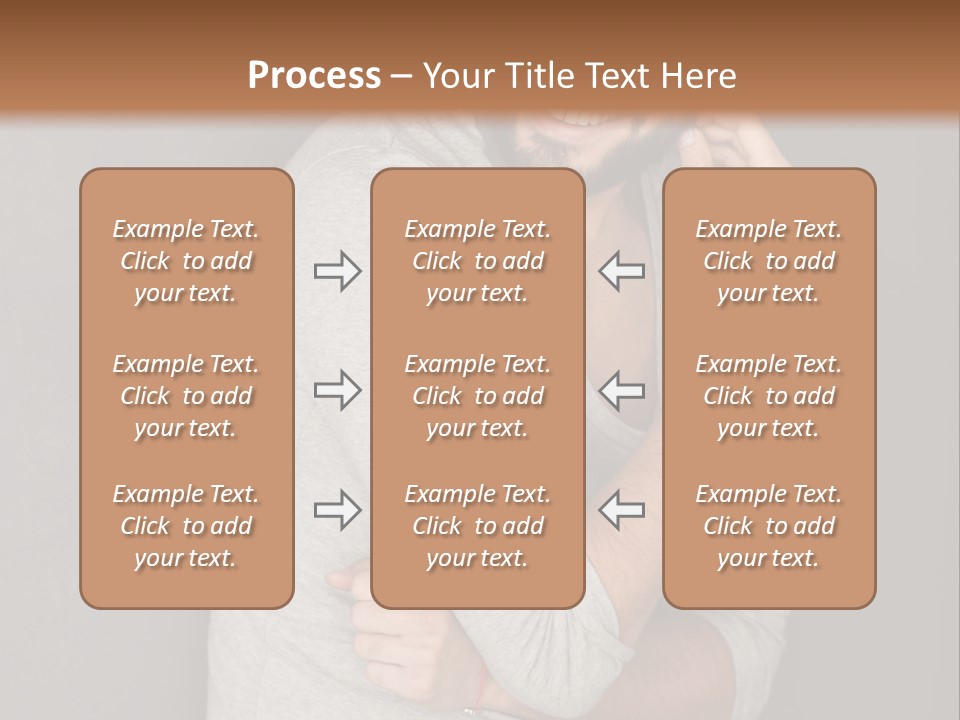 Process – Your Title Text Here

Example Text. Click to add your text.

Example Text. Click to add your text.

Example Text. Click to add your text.

Example Text. Click to add your text.

Example Text. Click to add your text.

Example Text. Click to add your text.

Example Text. Click to add your text.

Example Text. Click to add your text.

Example Text. Click to add your text.